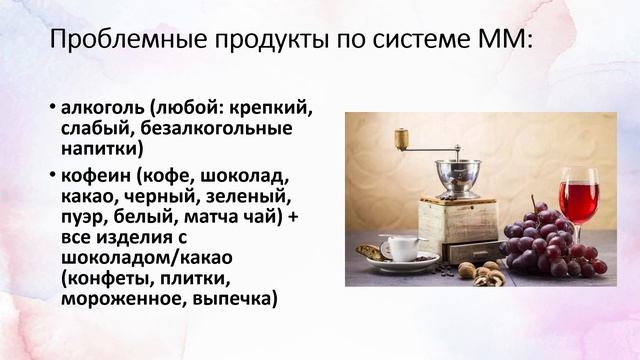 Проблемные продукты по системе ММ:

• алкоголь (любой: крепкий, слабый, безалкогольные напитки)

• кофеин (кофе, шоколад, какао, черный, зеленый, пуэр, белый, матча чай) + все изделия с шоколадом/какао (конфеты, плитки, мороженное, выпечка)